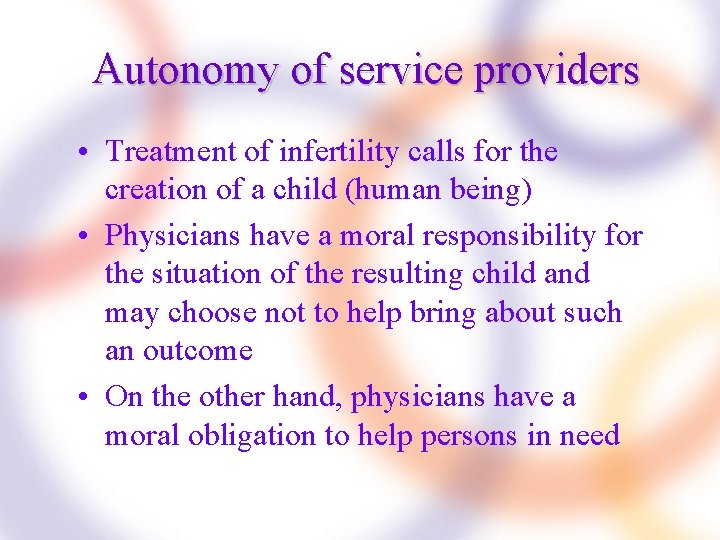 Autonomy of service providers

• Treatment of infertility calls for the creation of a child (human being)
• Physicians have a moral responsibility for the situation of the resulting child and may choose not to help bring about such an outcome
• On the other hand, physicians have a moral obligation to help persons in need